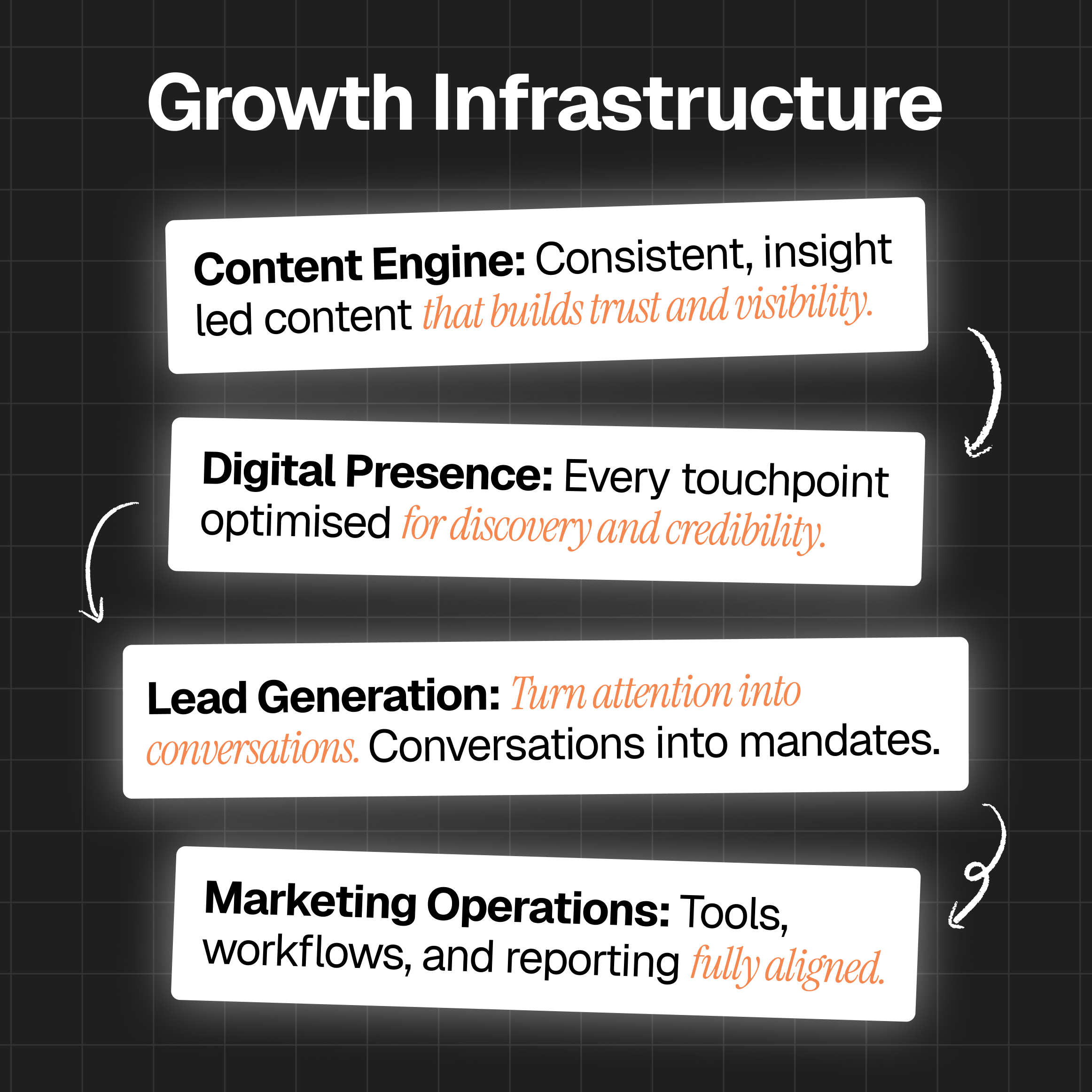 Growth Infrastructure

Content Engine: Consistent, insight led content that builds trust and visibility.

Digital Presence: Every touchpoint optimised for discovery and credibility.

Lead Generation: Turn attention into conversations. Conversations into mandates.

Marketing Operations: Tools, workflows, and reporting fully aligned.